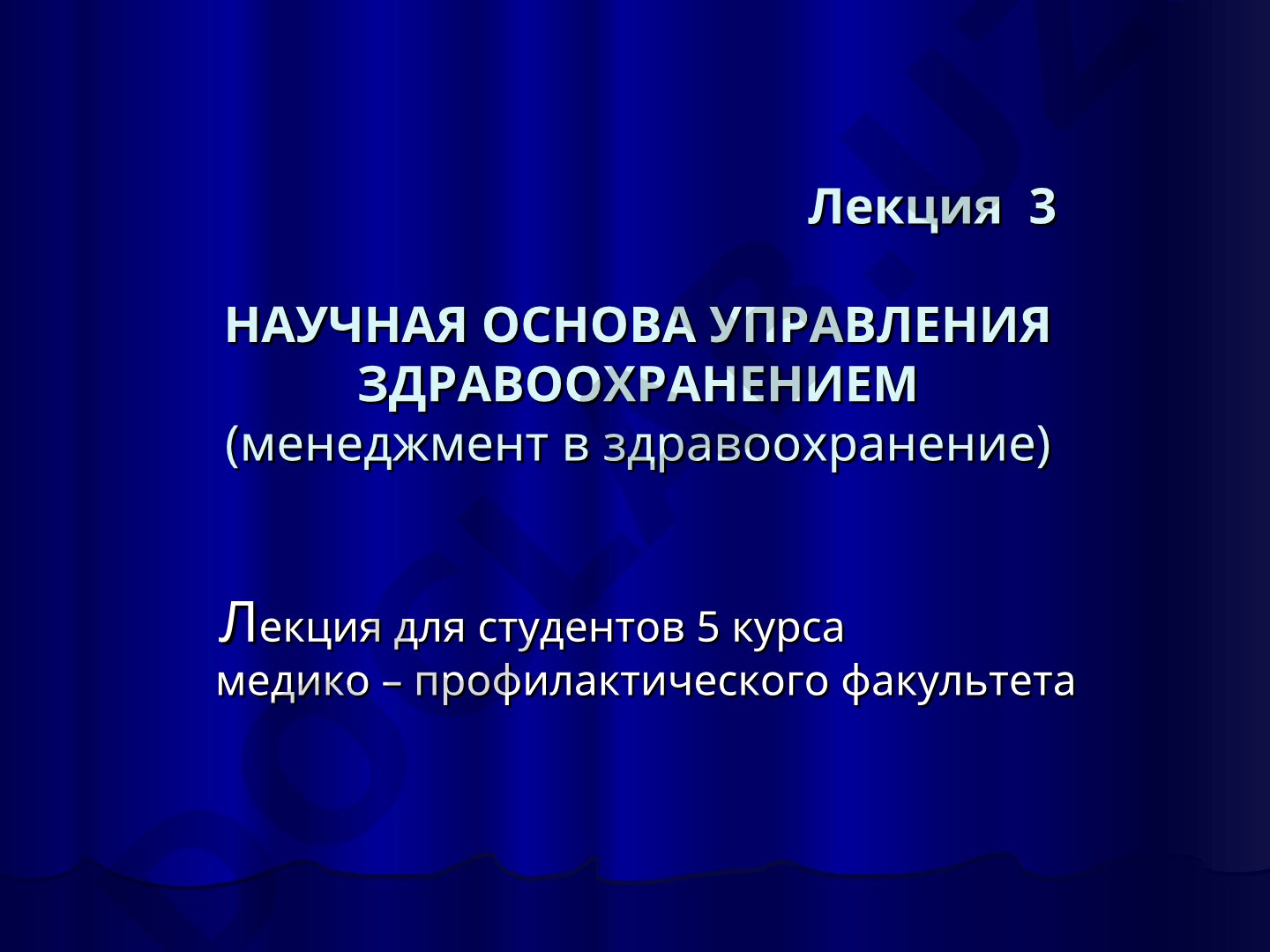 Лекция 3

НАУЧНАЯ ОСНОВА УПРАВЛЕНИЯ ЗДРАВООХРАНЕНИЕМ
(менеджмент в здравоохранение)

Лекция для студентов 5 курса медико – профилактического факультета